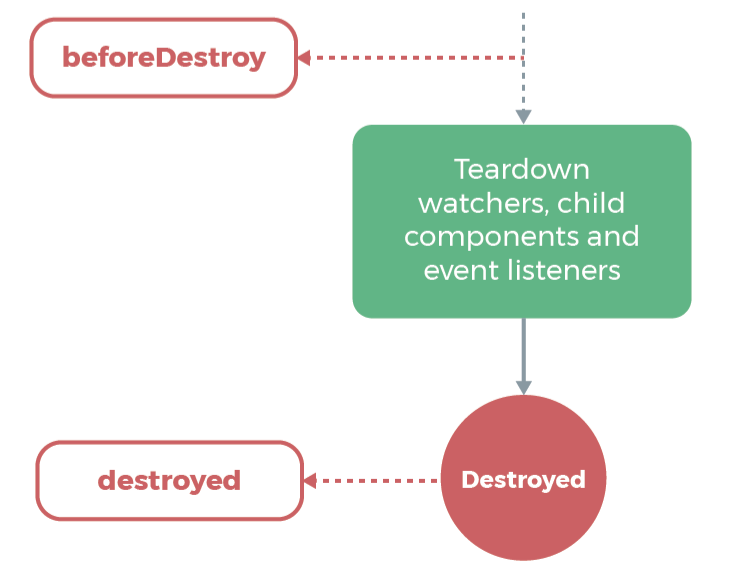 beforeDestroy

Teardown watchers, child components and event listeners

destroyed

Destroyed